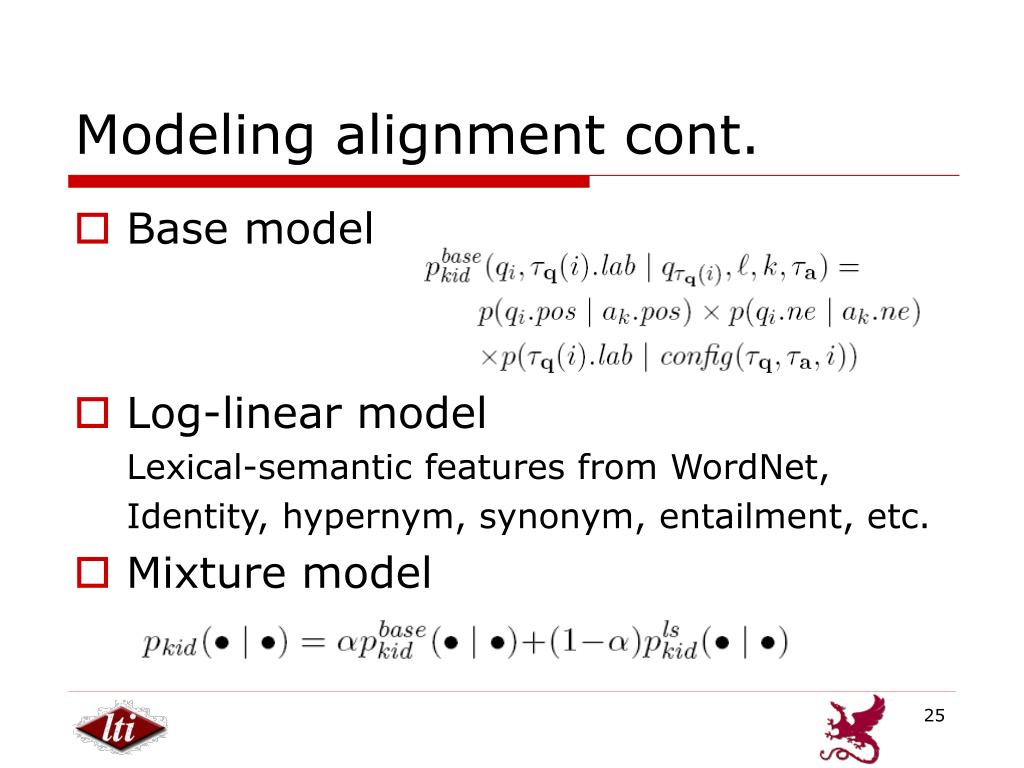 Modeling alignment cont.

Base model

$p_{kid}^{base}(q_i, \tau_{\mathbf{q}}(i).lab \mid q_{\tau_{\mathbf{q}}(i)}, \ell, k, \tau_{\mathbf{a}}) =$
$p(q_i.pos \mid a_k.pos) \times p(q_i.ne \mid a_k.ne)$
$\times p(\tau_{\mathbf{q}}(i).lab \mid config(\tau_{\mathbf{q}}, \tau_{\mathbf{a}}, i))$

Log-linear model

Lexical-semantic features from WordNet,

Identity, hypernym, synonym, entailment, etc.

Mixture model

$p_{kid}(\bullet \mid \bullet) = \alpha p_{kid}^{base}(\bullet \mid \bullet) + (1-\alpha) p_{kid}^{ls}(\bullet \mid \bullet)$

lti

25